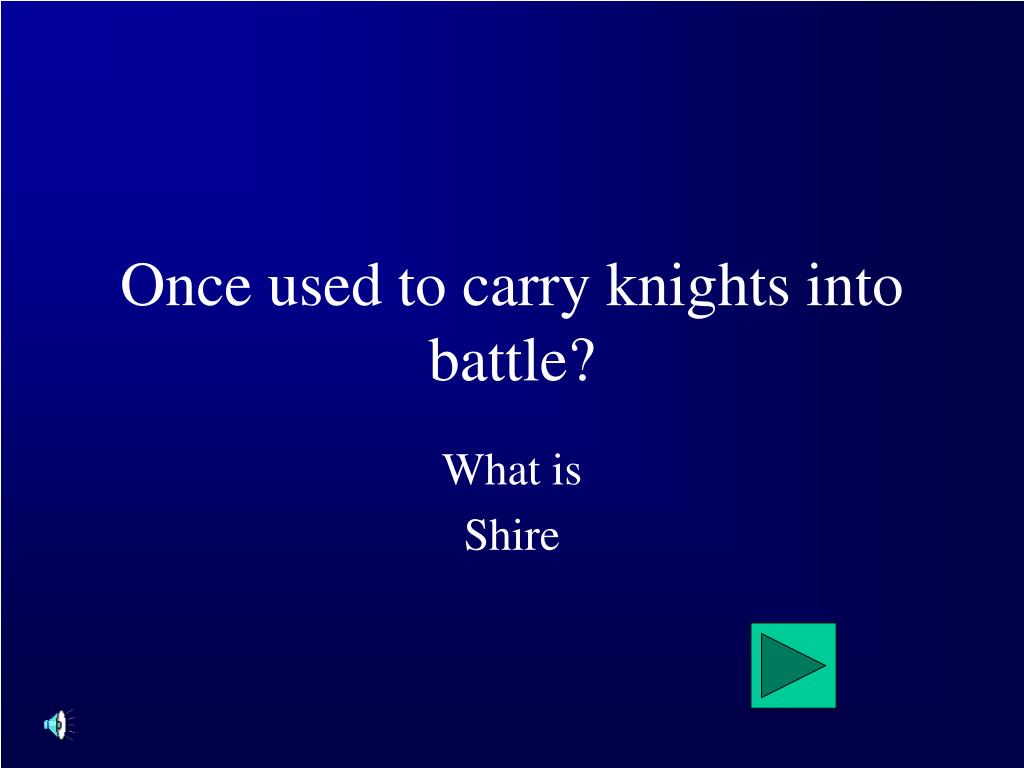 Once used to carry knights into battle?

What is

Shire